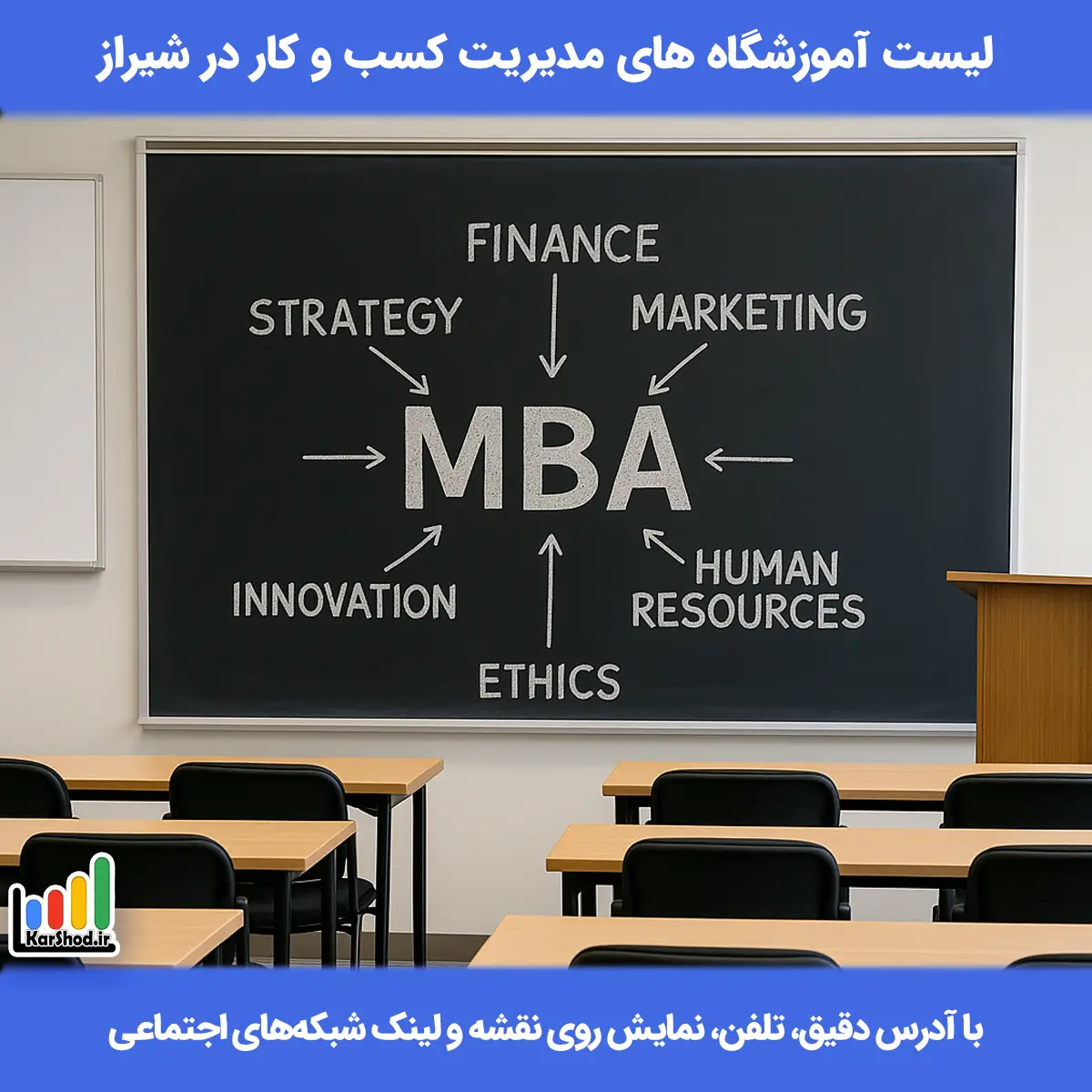 لیست آموزشگاه های مدیریت کسب و کار در شیراز

FINANCE

STRATEGY

MARKETING

MBA

INNOVATION

HUMAN RESOURCES

ETHICS

KarShod.ir

با آدرس دقیق، تلفن، نمایش روی نقشه و لینک شبکه‌های اجتماعی